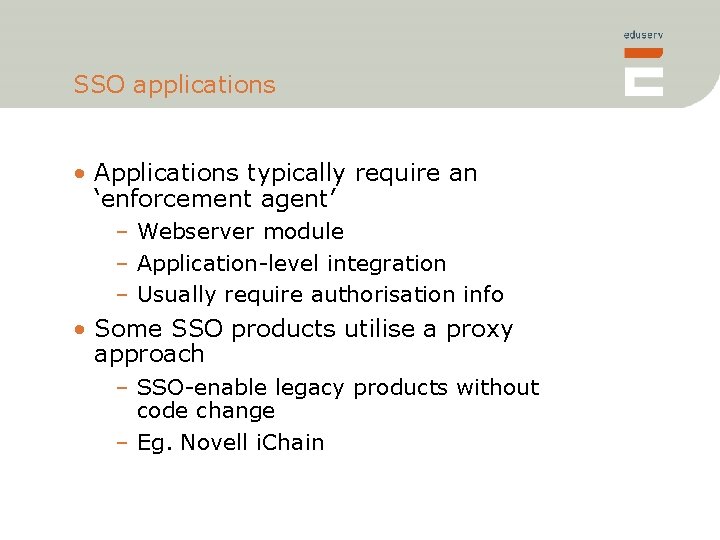 eduserv

SSO applications

• Applications typically require an ‘enforcement agent’
 – Webserver module
 – Application-level integration
 – Usually require authorisation info
• Some SSO products utilise a proxy approach
 – SSO-enable legacy products without code change
 – Eg. Novell iChain